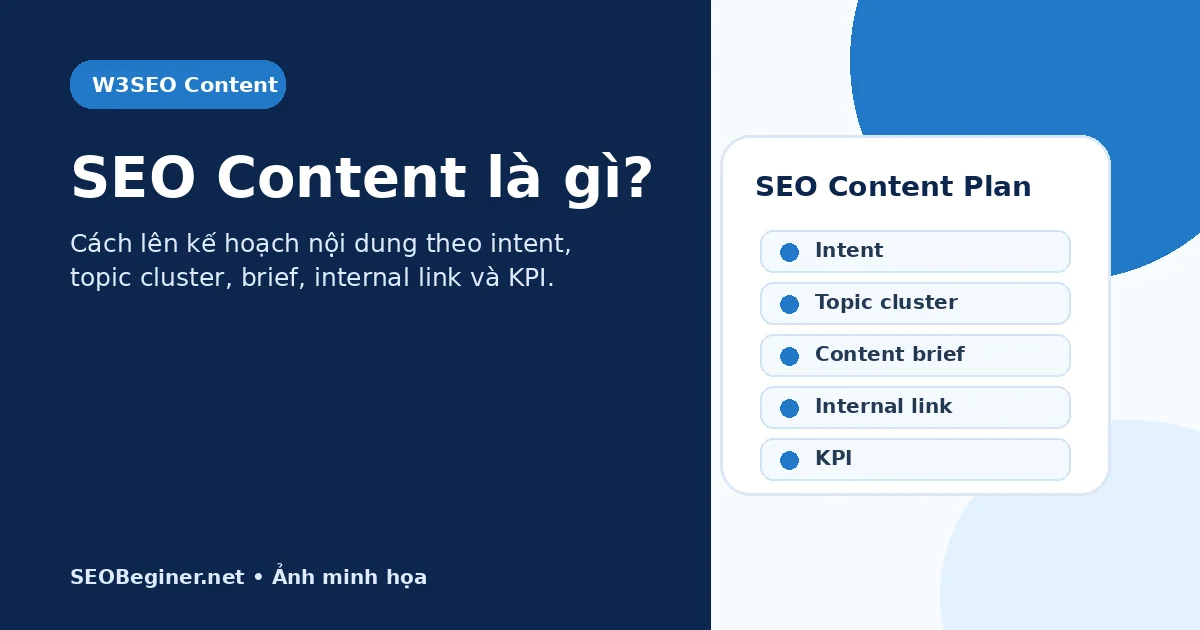 W3SEO Content

SEO Content là gì?

Cách lên kế hoạch nội dung theo intent, topic cluster, brief, internal link và KPI.

SEOBeginer.net • Ảnh minh họa

SEO Content Plan

Intent

Topic cluster

Content brief

Internal link

KPI